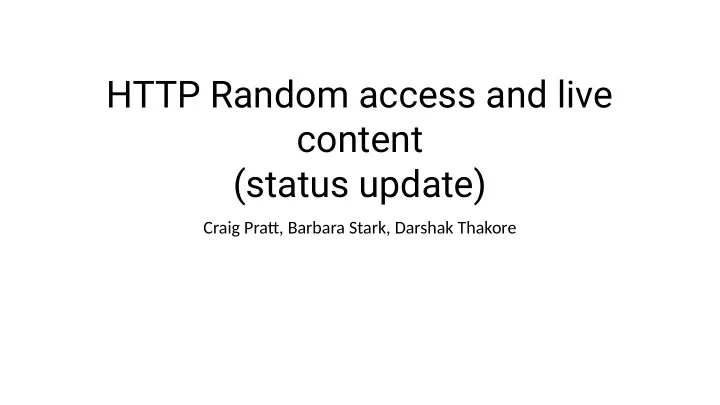 HTTP Random access and live content
(status update)

Craig Pratt, Barbara Stark, Darshak Thakore